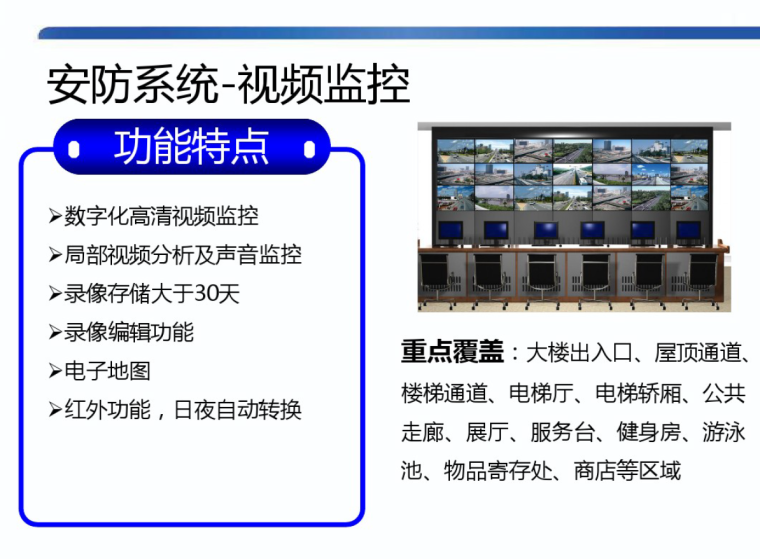 安防系统-视频监控

功能特点

➢数字化高清视频监控
➢局部视频分析及声音监控
➢录像存储大于30天
➢录像编辑功能
➢电子地图
➢红外功能，日夜自动转换

重点覆盖：大楼出入口、屋顶通道、楼梯通道、电梯厅、电梯轿厢、公共走廊、展厅、服务台、健身房、游泳池、物品寄存处、商店等区域